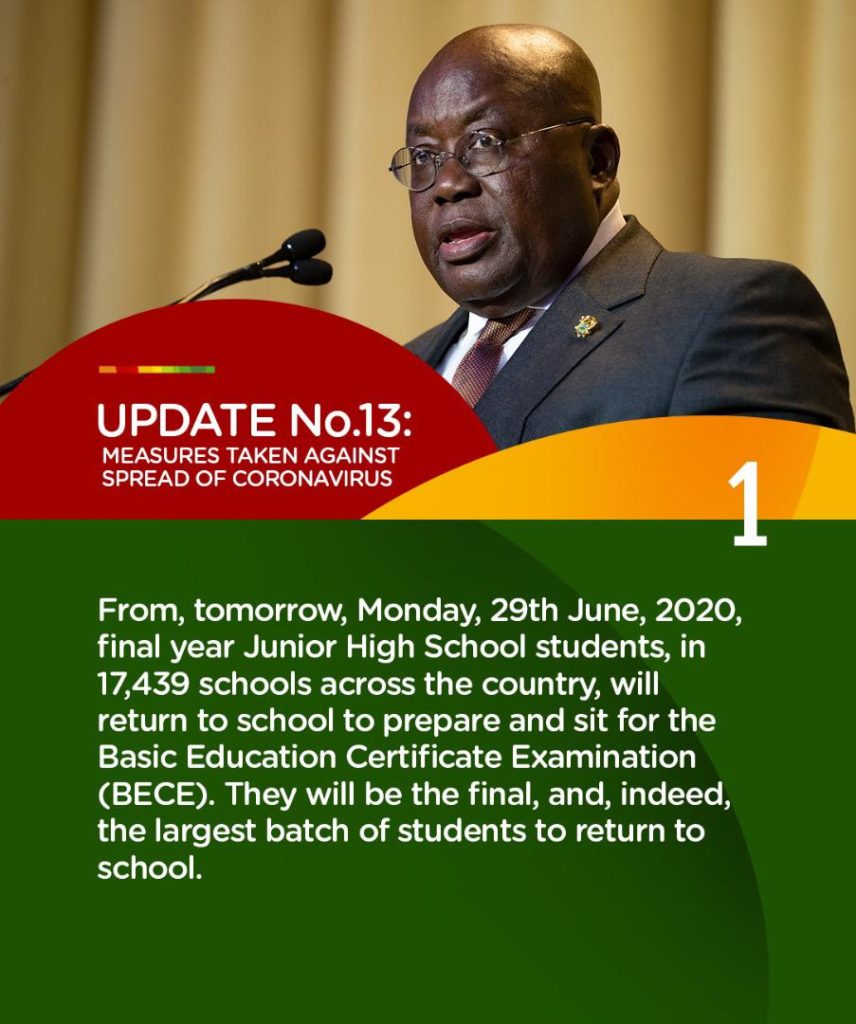 UPDATE No.13:
MEASURES TAKEN AGAINST SPREAD OF CORONAVIRUS

1

From, tomorrow, Monday, 29th June, 2020, final year Junior High School students, in 17,439 schools across the country, will return to school to prepare and sit for the Basic Education Certificate Examination (BECE). They will be the final, and, indeed, the largest batch of students to return to school.